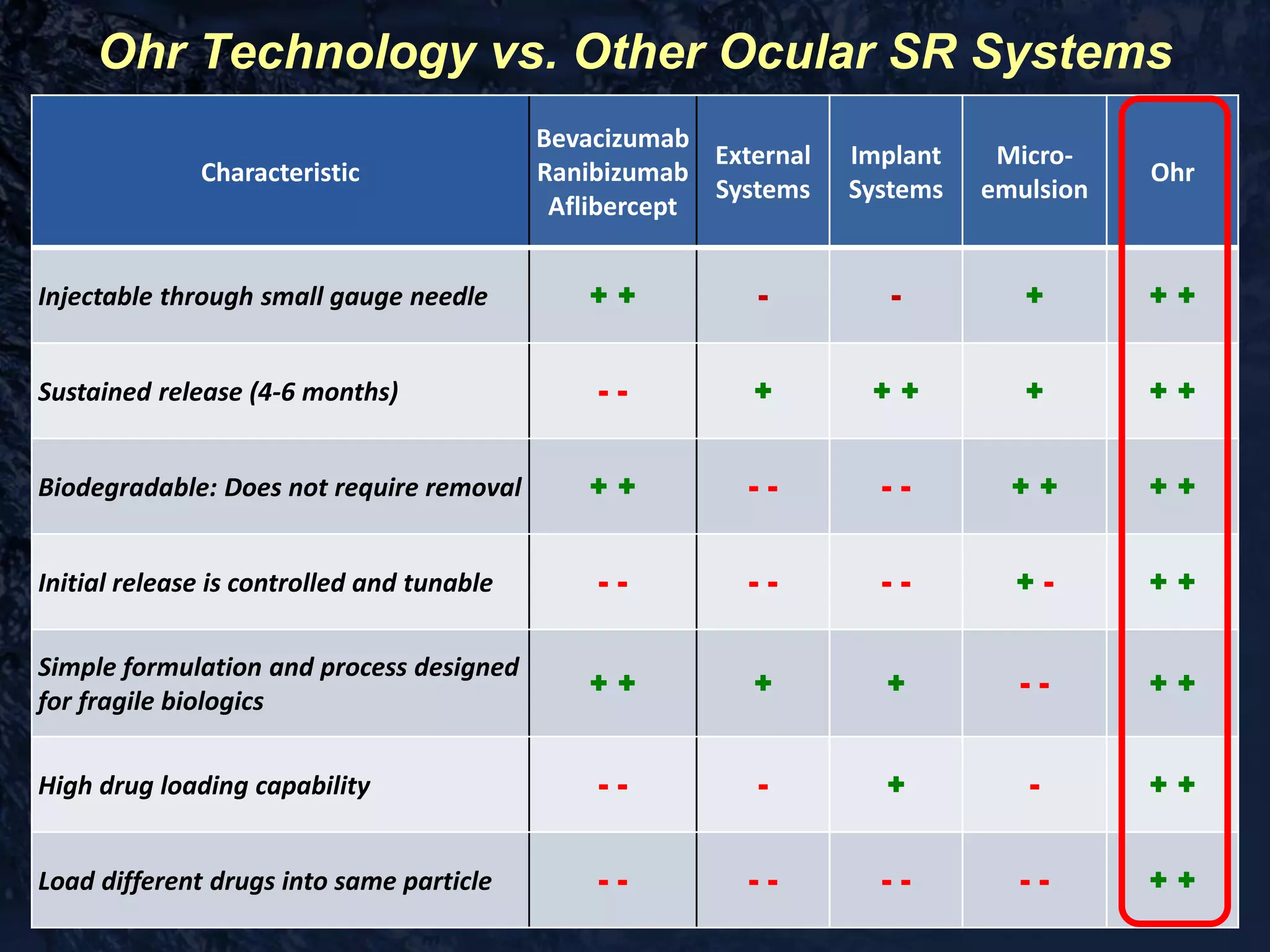 Ohr Technology vs. Other Ocular SR Systems

| Characteristic | Bevacizumab Ranibizumab Aflibercept | External Systems | Implant Systems | Micro-emulsion | Ohr |
|---|---|---|---|---|---|
| Injectable through small gauge needle | + + | - | - | + | + + |
| Sustained release (4-6 months) | - - | + | + + | + | + + |
| Biodegradable: Does not require removal | + + | - - | - - | + + | + + |
| Initial release is controlled and tunable | - - | - - | - - | + - | + + |
| Simple formulation and process designed for fragile biologics | + + | + | + | - - | + + |
| High drug loading capability | - - | - | + | - | + + |
| Load different drugs into same particle | - - | - - | - - | - - | + + |